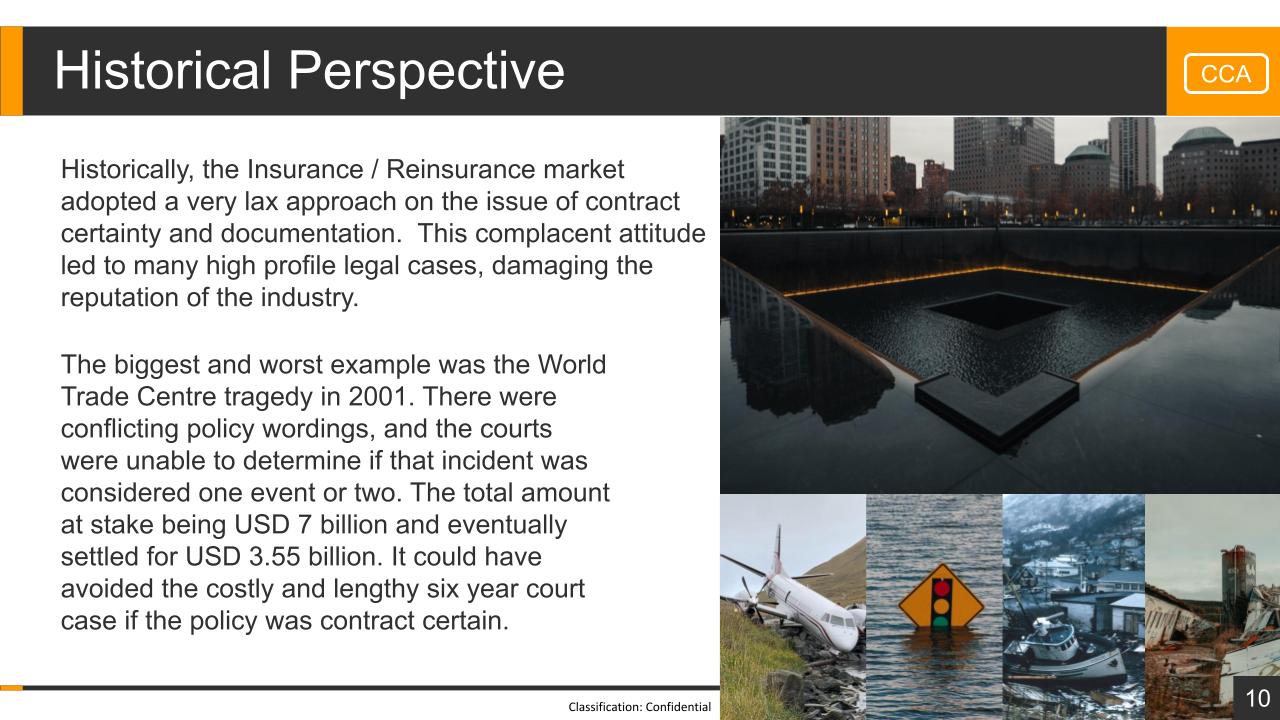 Historical Perspective

CCA

Historically, the Insurance / Reinsurance market adopted a very lax approach on the issue of contract certainty and documentation.  This complacent attitude led to many high profile legal cases, damaging the reputation of the industry.

The biggest and worst example was the World Trade Centre tragedy in 2001. There were conflicting policy wordings, and the courts were unable to determine if that incident was considered one event or two. The total amount at stake being USD 7 billion and eventually settled for USD 3.55 billion. It could have avoided the costly and lengthy six year court case if the policy was contract certain.

Classification: Confidential

10